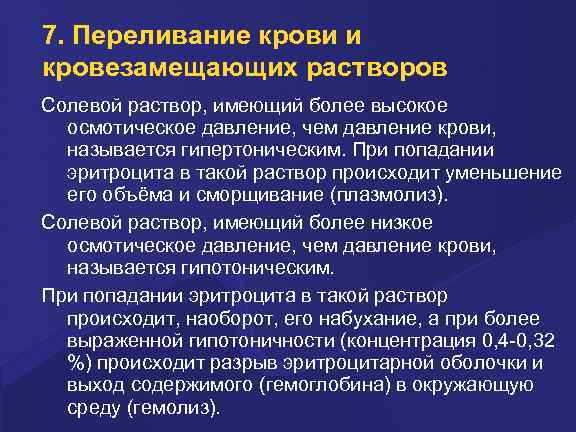 7. Переливание крови и кровезамещающих растворов

Солевой раствор, имеющий более высокое осмотическое давление, чем давление крови, называется гипертоническим. При попадании эритроцита в такой раствор происходит уменьшение его объёма и сморщивание (плазмолиз).

Солевой раствор, имеющий более низкое осмотическое давление, чем давление крови, называется гипотоническим.

При попадании эритроцита в такой раствор происходит, наоборот, его набухание, а при более выраженной гипотоничности (концентрация 0,4-0,32 %) происходит разрыв эритроцитарной оболочки и выход содержимого (гемоглобина) в окружающую среду (гемолиз).